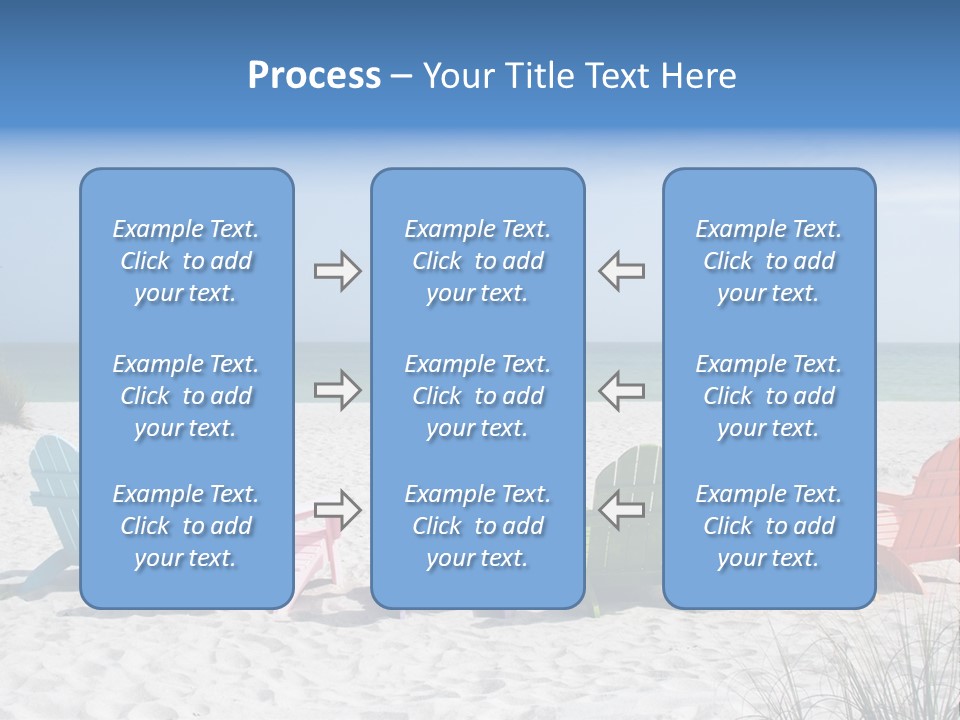 Process – Your Title Text Here

Example Text. Click to add your text.

Example Text. Click to add your text.

Example Text. Click to add your text.

Example Text. Click to add your text.

Example Text. Click to add your text.

Example Text. Click to add your text.

Example Text. Click to add your text.

Example Text. Click to add your text.

Example Text. Click to add your text.